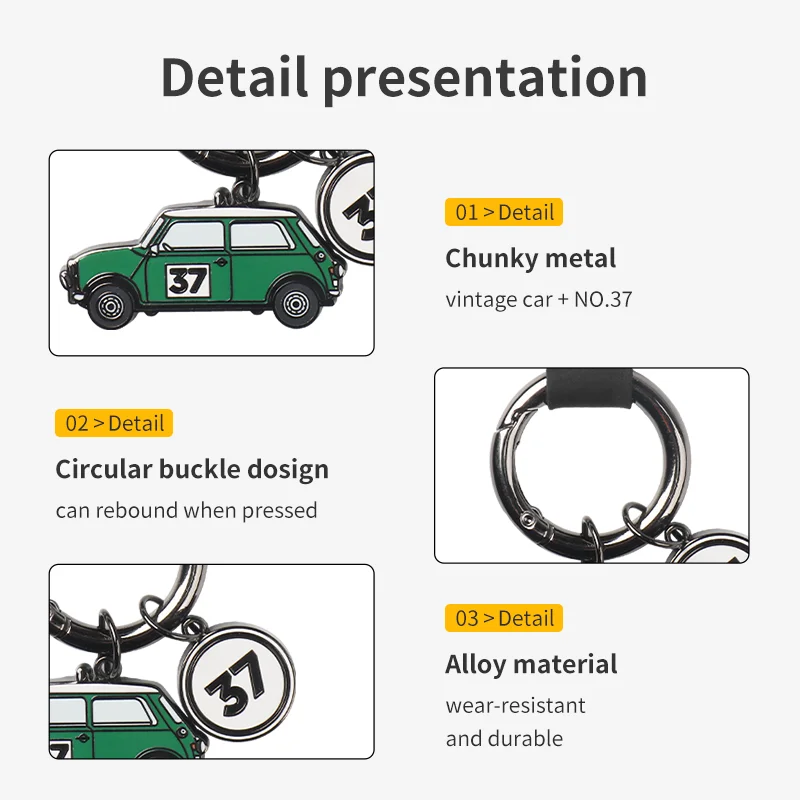 Detail presentation

37

01 > Detail

Chunky metal

vintage car + NO.37

02 > Detail

Circular buckle dosign

can rebound when pressed

37

03 > Detail

Alloy material

wear-resistant
and durable